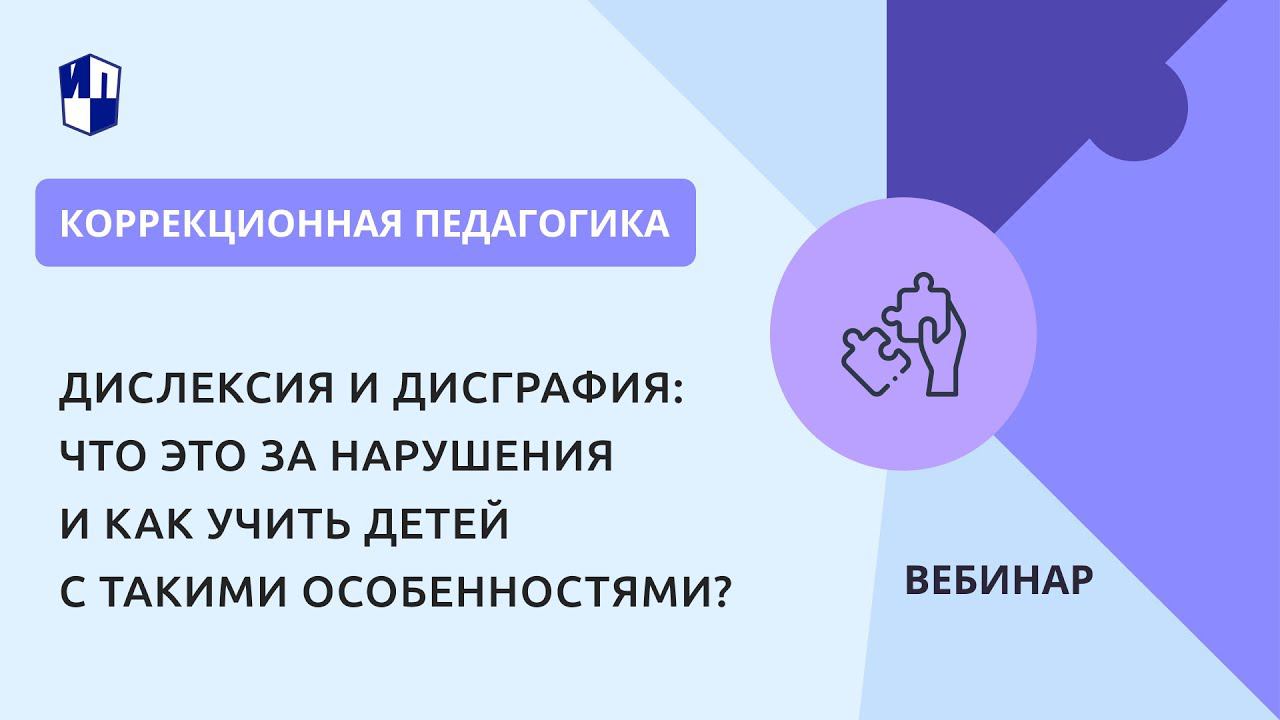 ИП

КОРРЕКЦИОННАЯ ПЕДАГОГИКА

ДИСЛЕКСИЯ И ДИСГРАФИЯ: ЧТО ЭТО ЗА НАРУШЕНИЯ И КАК УЧИТЬ ДЕТЕЙ С ТАКИМИ ОСОБЕННОСТЯМИ?

ВЕБИНАР